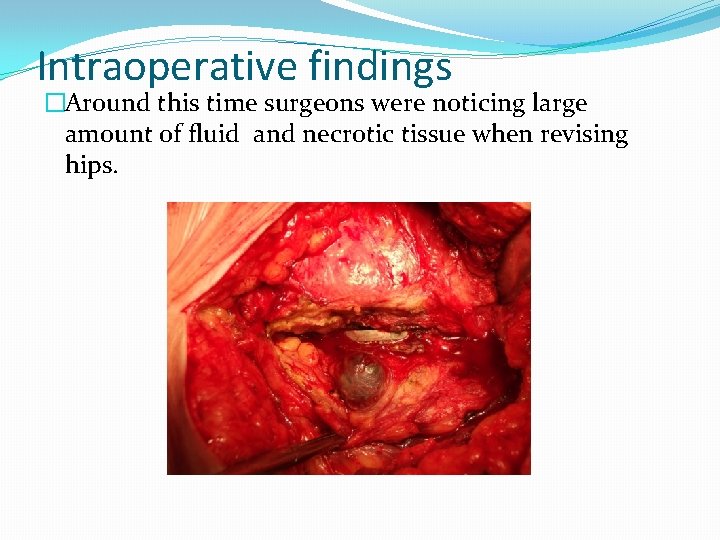 Intraoperative findings

□Around this time surgeons were noticing large amount of fluid and necrotic tissue when revising hips.